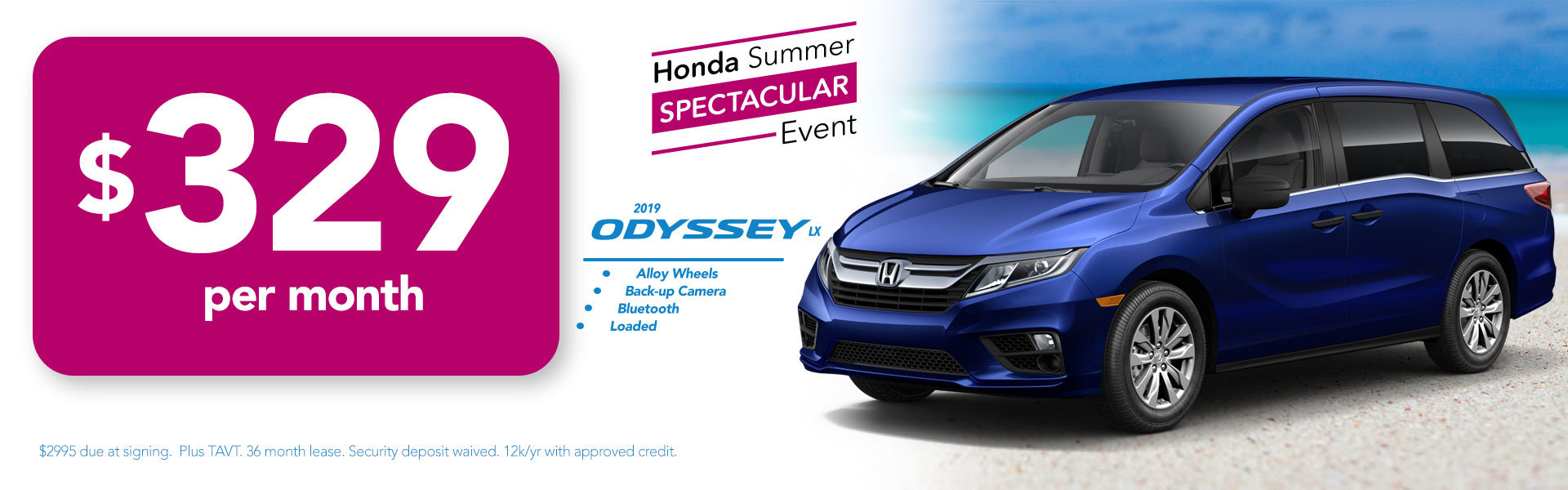 $329
per month

Honda Summer
SPECTACULAR
Event

2019
ODYSSEY LX

• Alloy Wheels
• Back-up Camera
• Bluetooth
• Loaded

$2995 due at signing. Plus TAVT. 36 month lease. Security deposit waived. 12k/yr with approved credit.